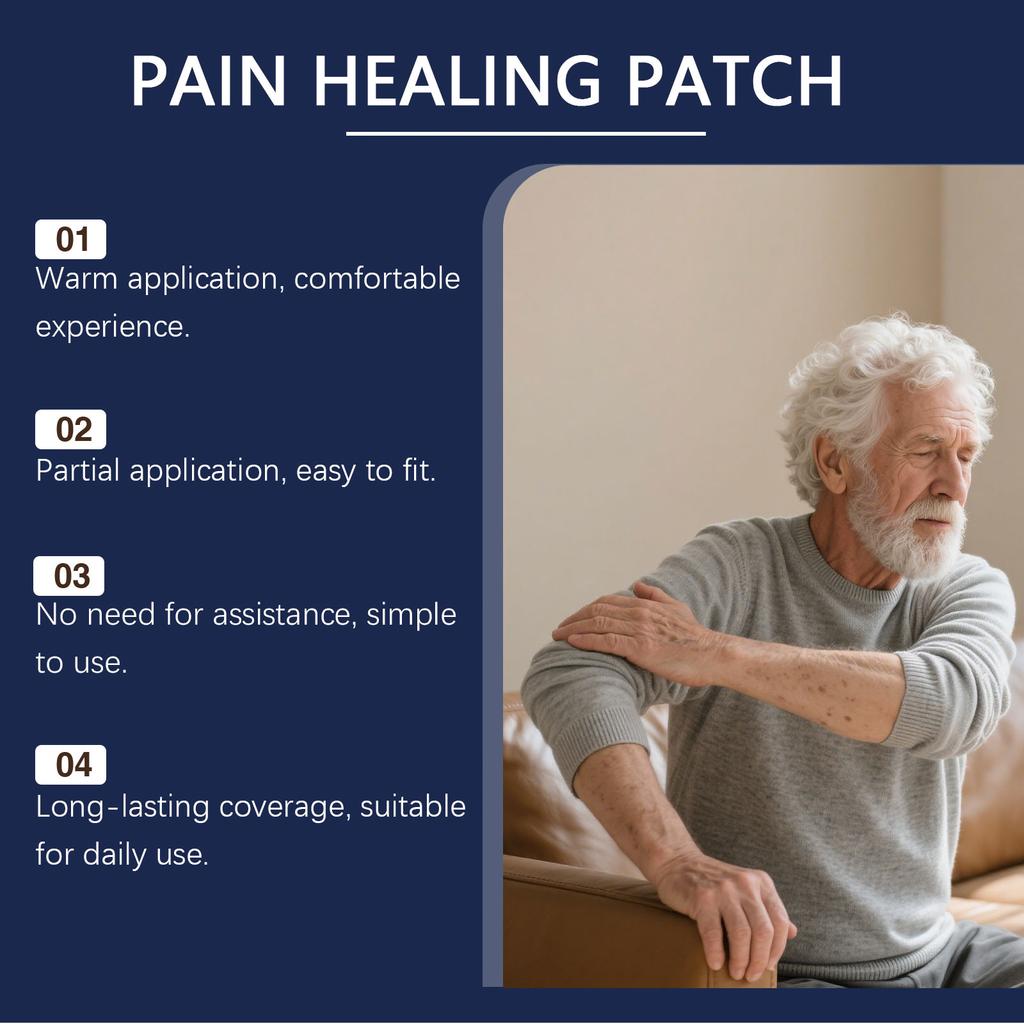 PAIN HEALING PATCH

01
Warm application, comfortable experience.

02
Partial application, easy to fit.

03
No need for assistance, simple to use.

04
Long-lasting coverage, suitable for daily use.